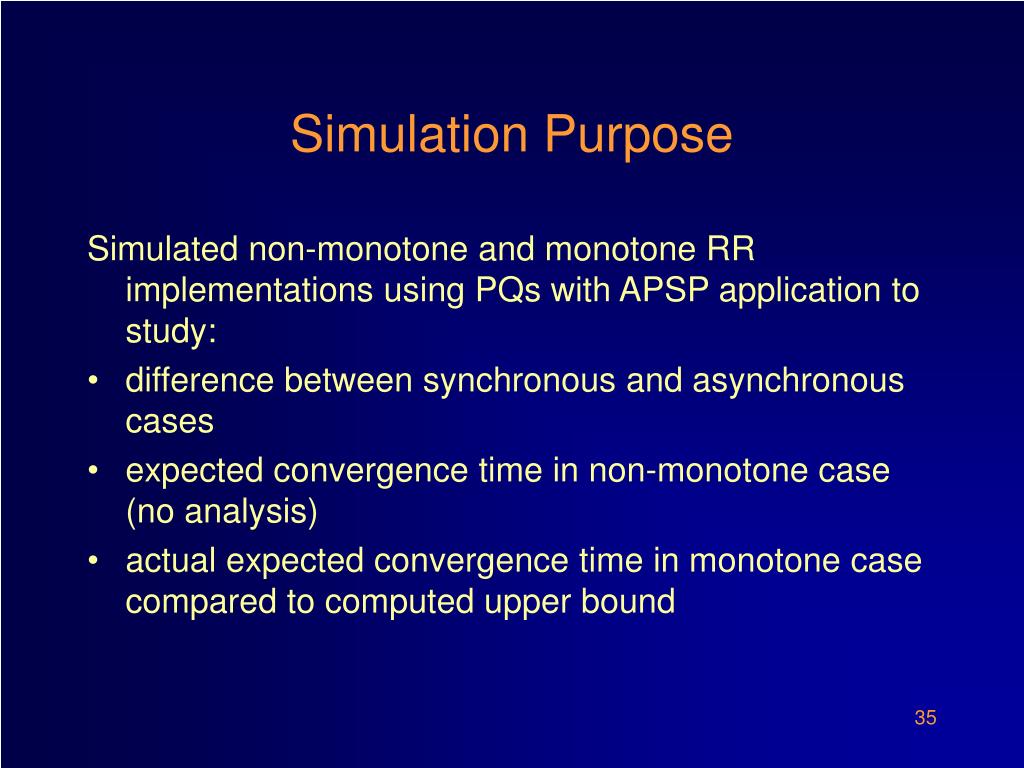 Simulation Purpose

Simulated non-monotone and monotone RR implementations using PQs with APSP application to study:

• difference between synchronous and asynchronous cases

• expected convergence time in non-monotone case (no analysis)

• actual expected convergence time in monotone case compared to computed upper bound

35